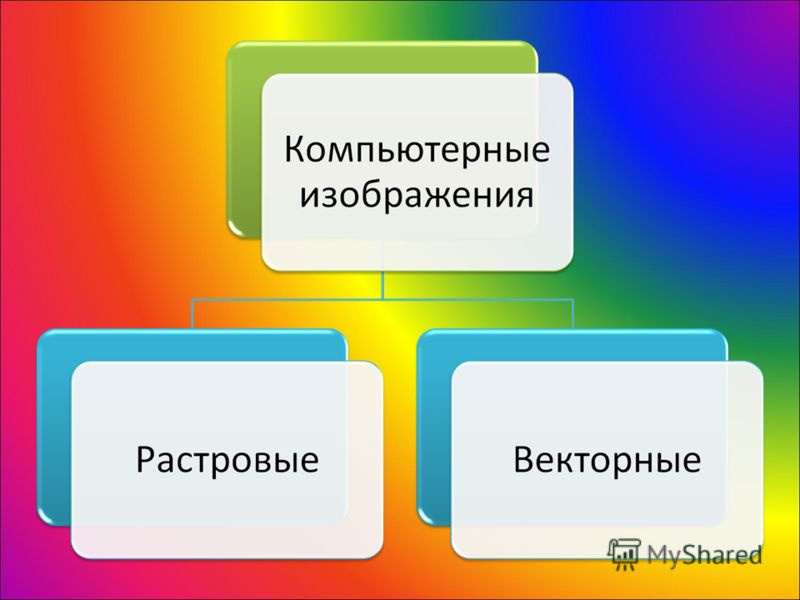 Компьютерные изображения

Растровые

Векторные

MyShared